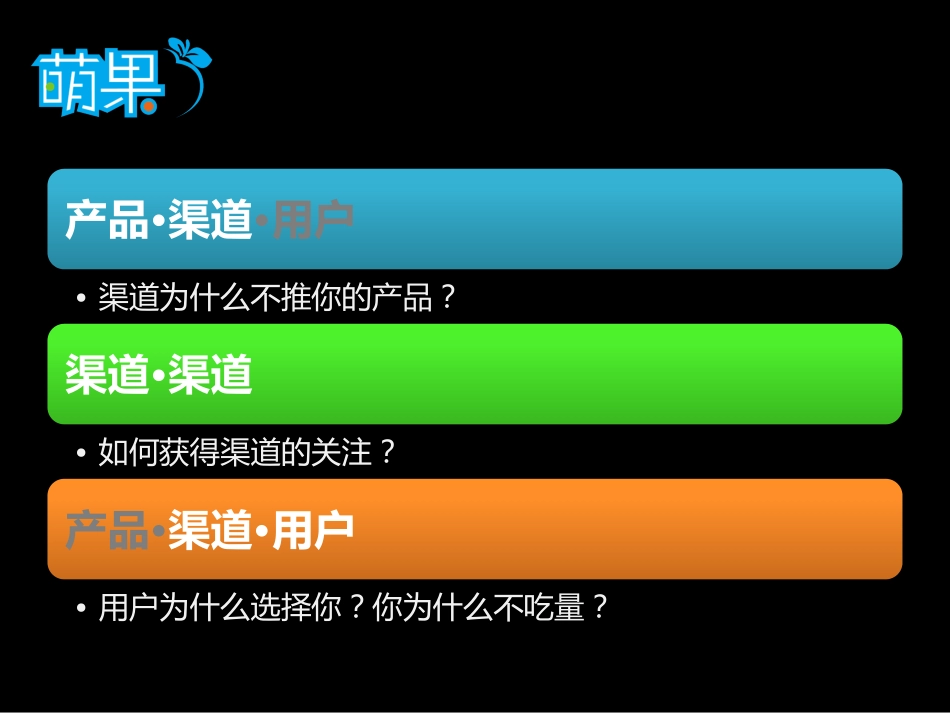 萌果

产品•渠道•用户

• 渠道为什么不推你的产品？

渠道•渠道

• 如何获得渠道的关注？

产品•渠道•用户

• 用户为什么选择你？你为什么不吃量？